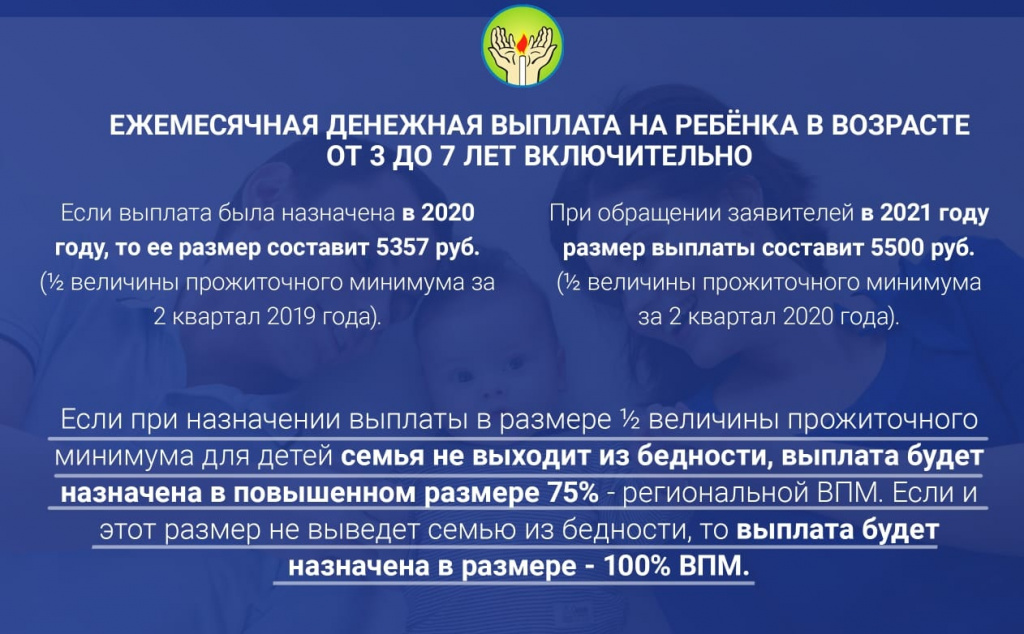 ЕЖЕМЕСЯЧНАЯ ДЕНЕЖНАЯ ВЫПЛАТА НА РЕБЁНКА В ВОЗРАСТЕ ОТ 3 ДО 7 ЛЕТ ВКЛЮЧИТЕЛЬНО

Если выплата была назначена в 2020 году, то ее размер составит 5357 руб. (½ величины прожиточного минимума за 2 квартал 2019 года).

При обращении заявителей в 2021 году размер выплаты составит 5500 руб. (½ величины прожиточного минимума за 2 квартал 2020 года).

Если при назначении выплаты в размере ½ величины прожиточного минимума для детей семья не выходит из бедности, выплата будет назначена в повышенном размере 75% - региональной ВПМ. Если и этот размер не выведет семью из бедности, то выплата будет назначена в размере - 100% ВПМ.